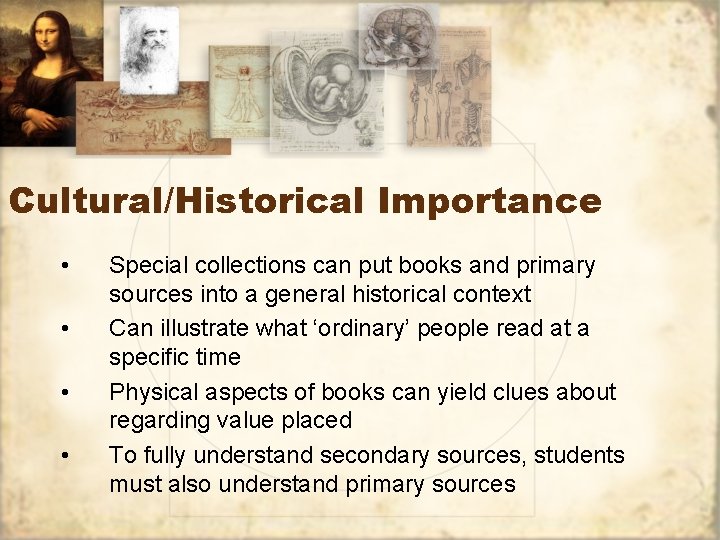 Cultural/Historical Importance

• Special collections can put books and primary sources into a general historical context
• Can illustrate what ‘ordinary’ people read at a specific time
• Physical aspects of books can yield clues about regarding value placed
• To fully understand secondary sources, students must also understand primary sources